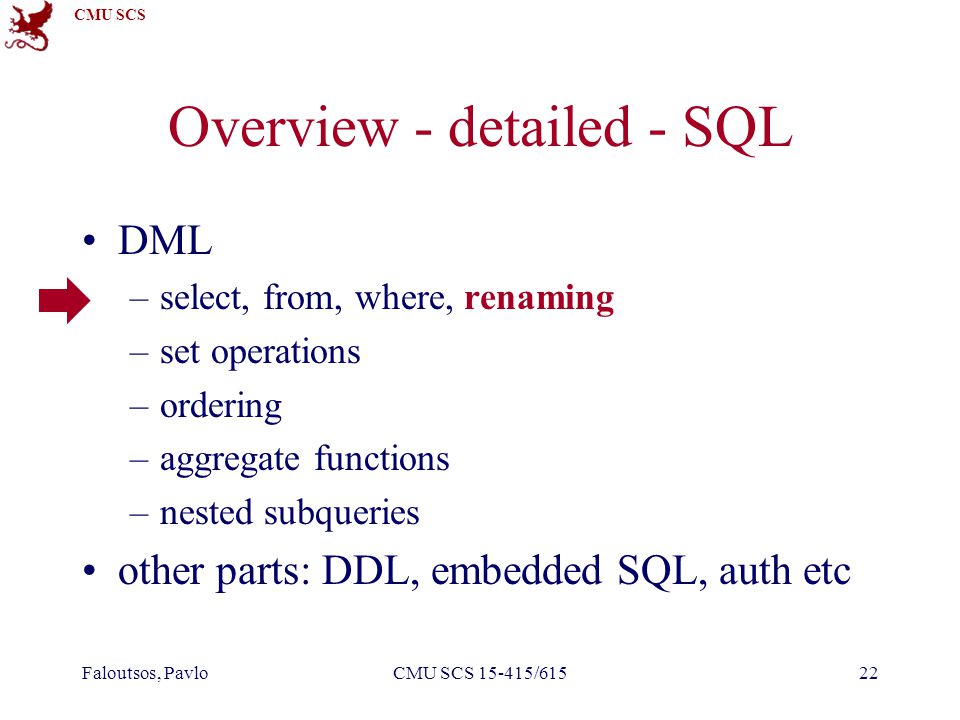 CMU SCS

Overview - detailed - SQL

• DML
– select, from, where, renaming
– set operations
– ordering
– aggregate functions
– nested subqueries
• other parts: DDL, embedded SQL, auth etc

Faloutsos, Pavlo
CMU SCS 15-415/615
22